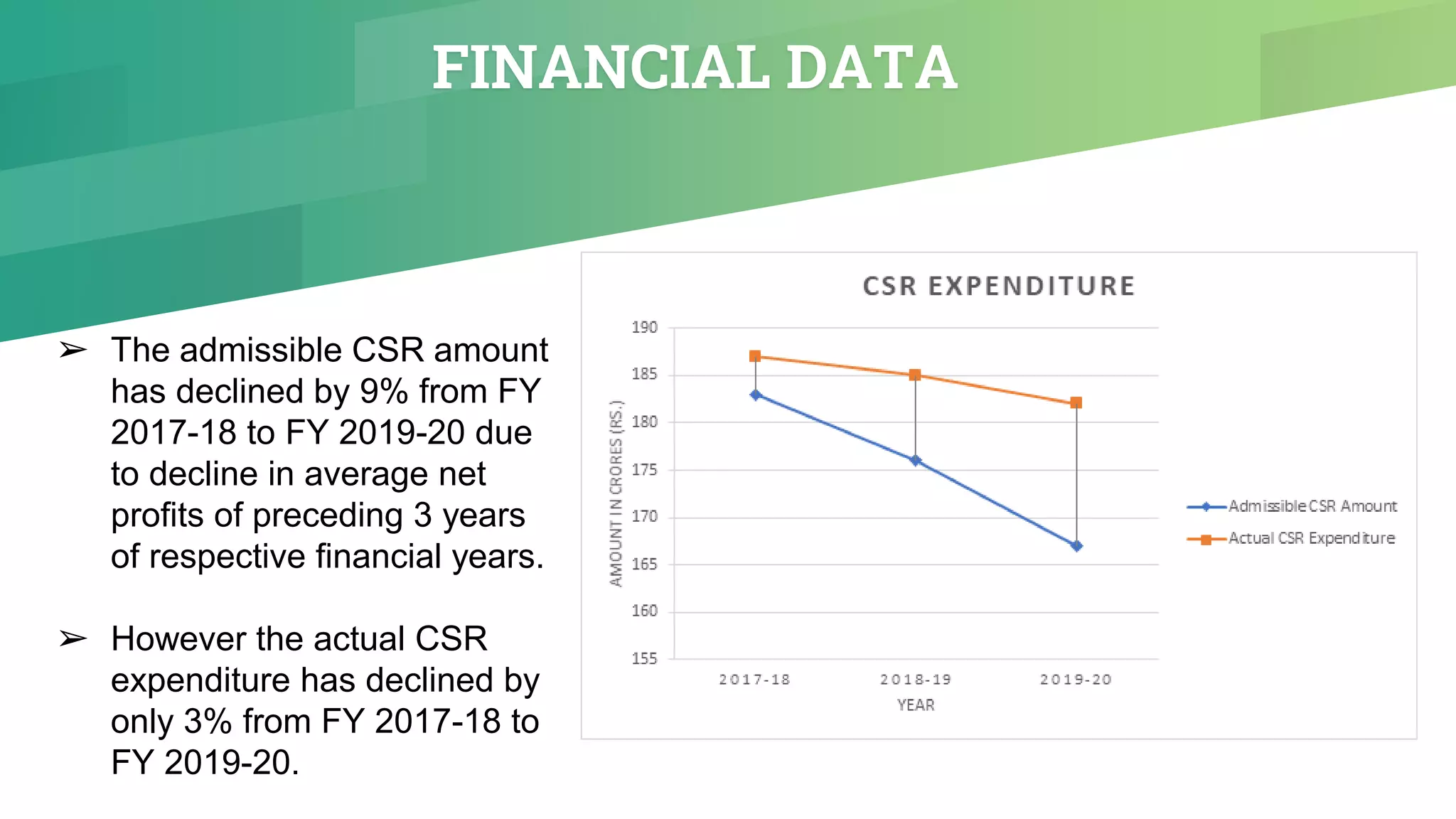 FINANCIAL DATA

➢ The admissible CSR amount has declined by 9% from FY 2017-18 to FY 2019-20 due to decline in average net profits of preceding 3 years of respective financial years.

➢ However the actual CSR expenditure has declined by only 3% from FY 2017-18 to FY 2019-20.

CSR EXPENDITURE

AMOUNT IN CRORES (RS.)

190
185
180
175
170
165
160
155

2017-18
2018-19
2019-20

YEAR

Admissible CSR Amount
Actual CSR Expenditure